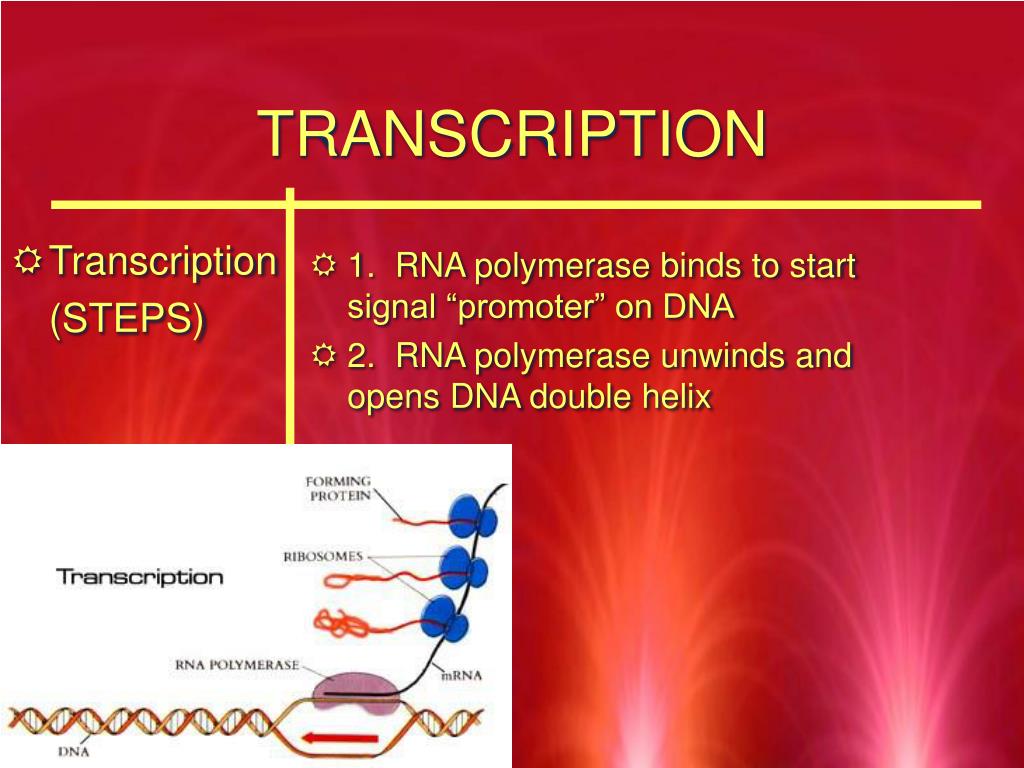 TRANSCRIPTION

Transcription (STEPS)

1. RNA polymerase binds to start signal “promoter” on DNA

2. RNA polymerase unwinds and opens DNA double helix

Transcription

FORMING PROTEIN

RIBOSOMES

RNA POLYMERASE

mRNA

DNA